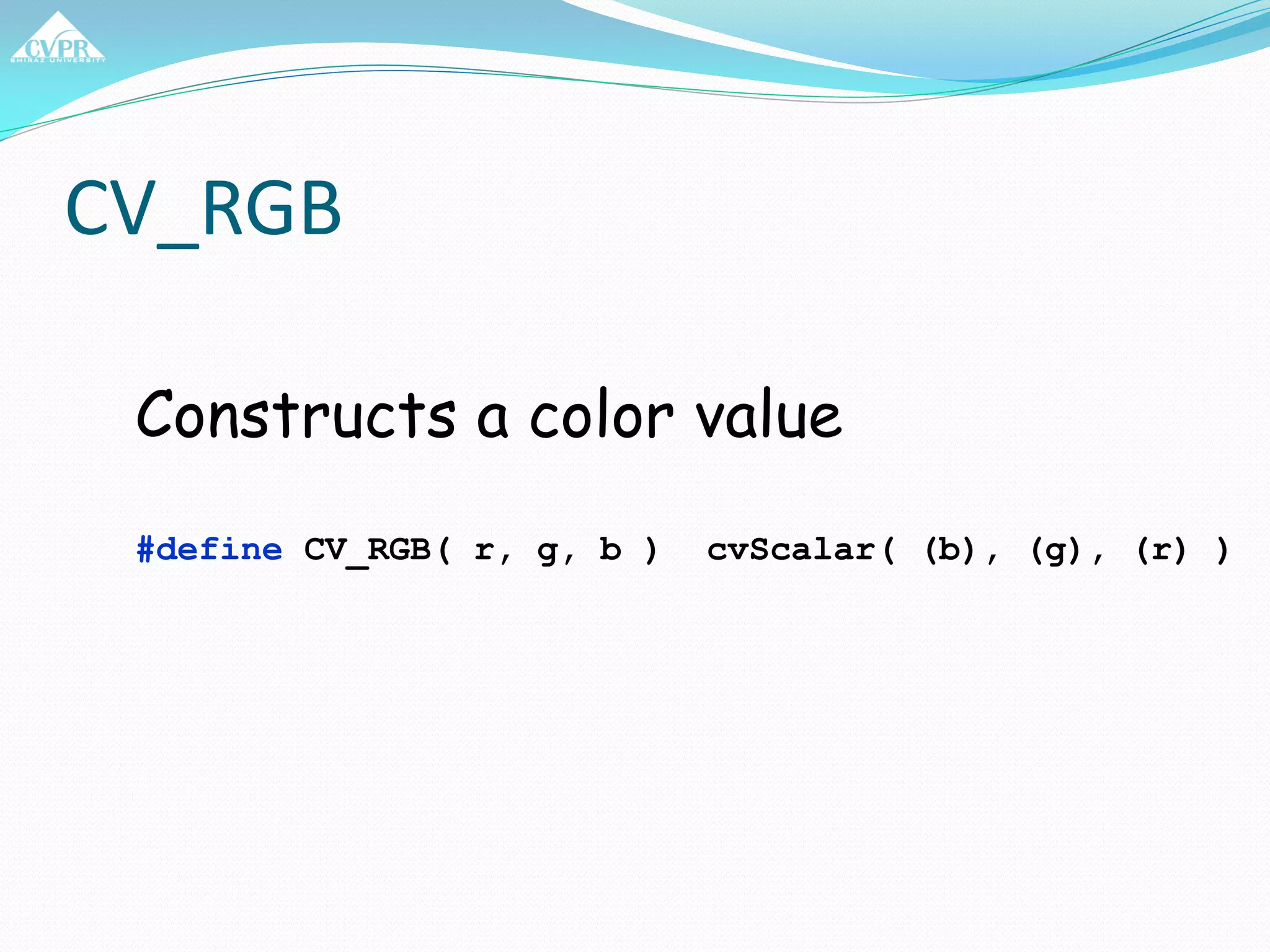 CVPR
SHIRAZ UNIVERSITY

CV_RGB

Constructs a color value

#define CV_RGB( r, g, b )  cvScalar( (b), (g), (r) )